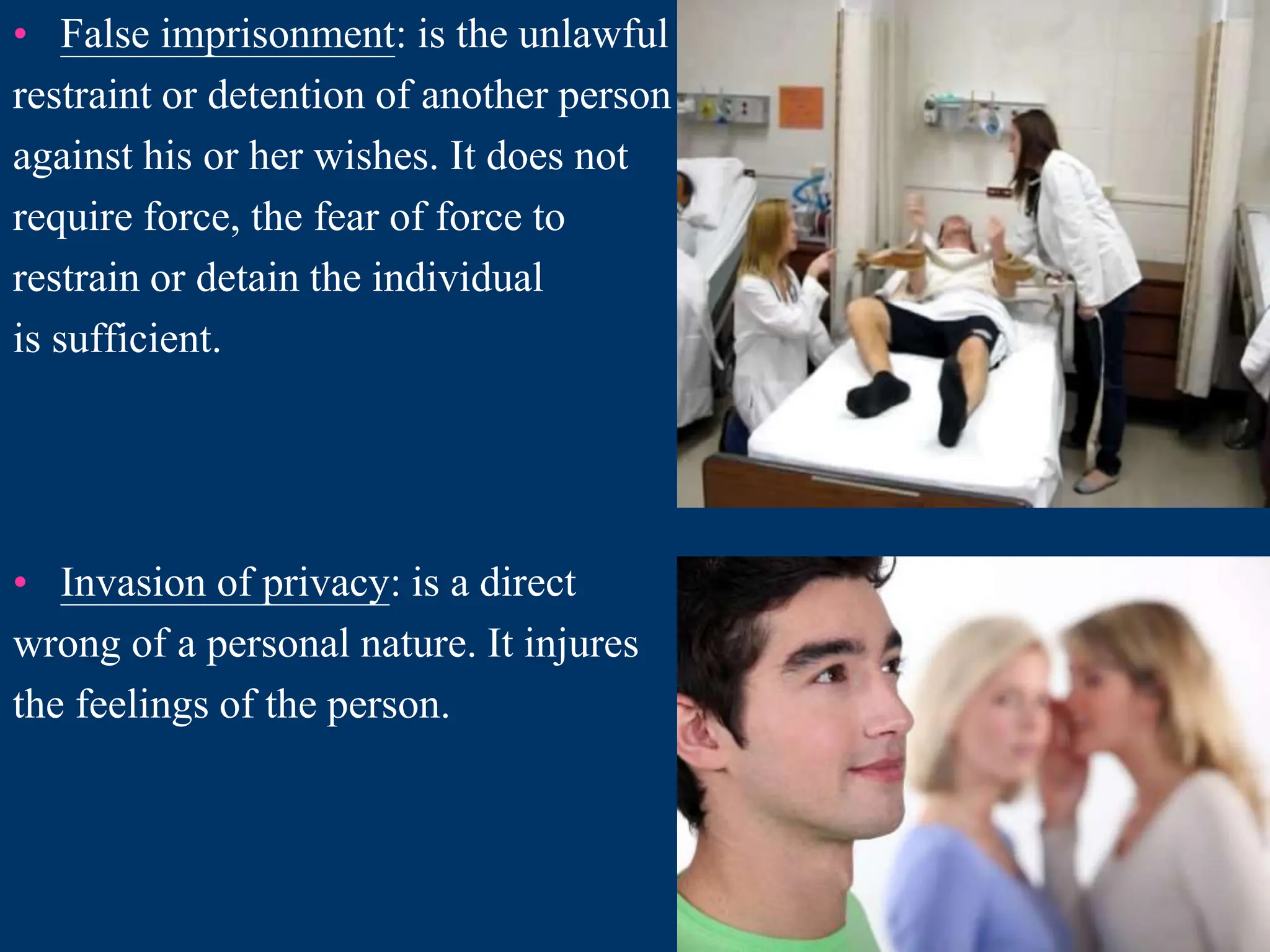 • False imprisonment: is the unlawful restraint or detention of another person against his or her wishes. It does not require force, the fear of force to restrain or detain the individual is sufficient.

• Invasion of privacy: is a direct wrong of a personal nature. It injures the feelings of the person.